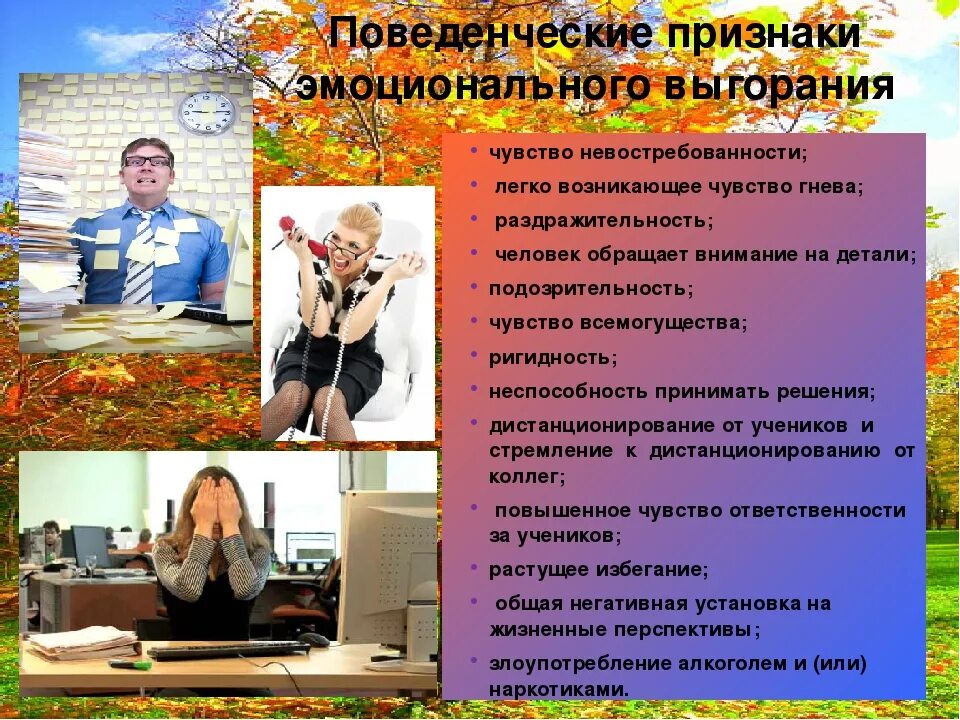 Поведенческие признаки эмоционального выгорания

• чувство невостребованности;
• легко возникающее чувство гнева;
• раздражительность;
• человек обращает внимание на детали;
• подозрительность;
• чувство всемогущества;
• ригидность;
• неспособность принимать решения;
• дистанционирование от учеников и стремление к дистанционированию от коллег;
• повышенное чувство ответственности за учеников;
• растущее избегание;
• общая негативная установка на жизненные перспективы;
• злоупотребление алкоголем и (или) наркотиками.